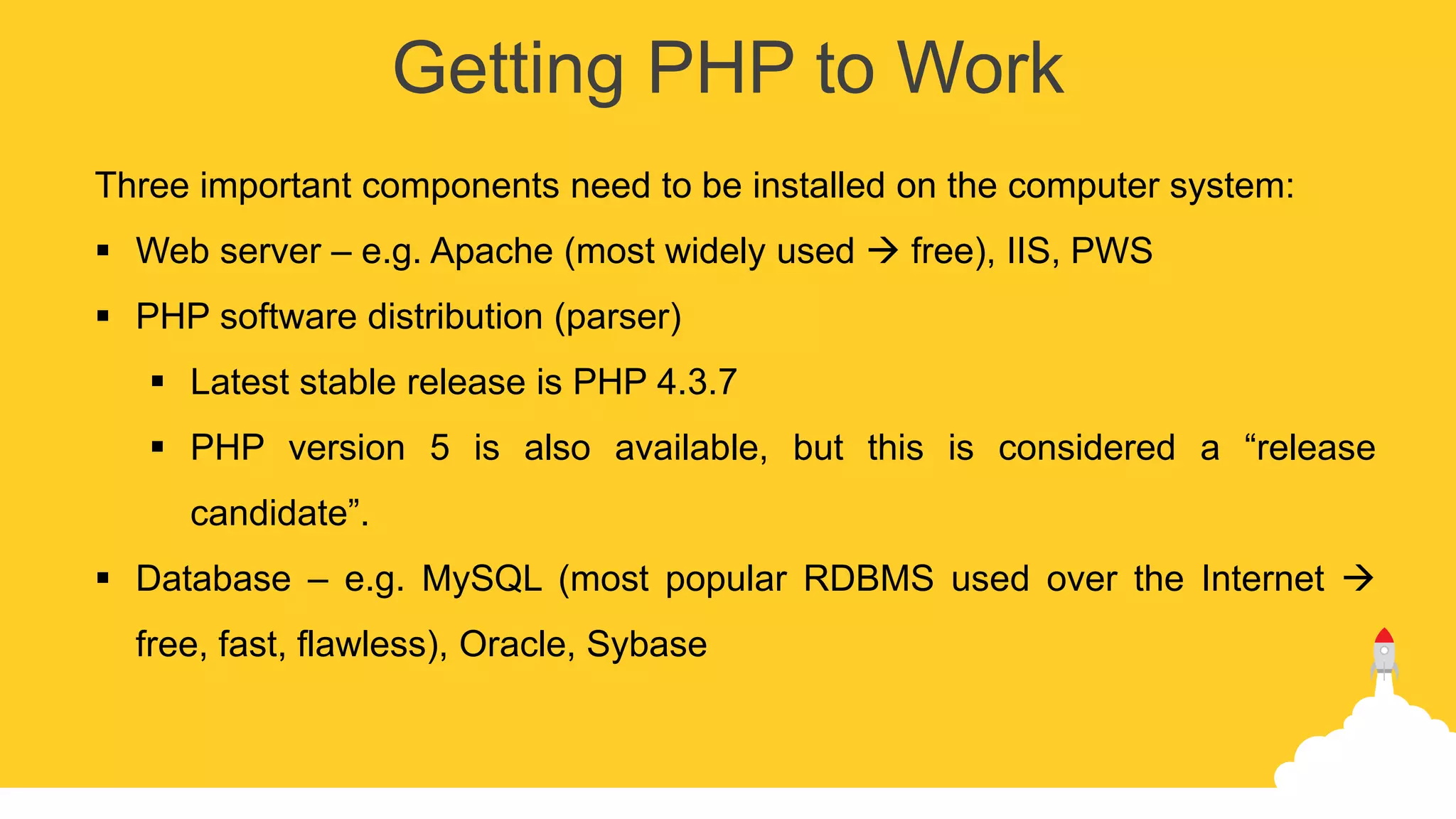 Getting PHP to Work

Three important components need to be installed on the computer system:

▪ Web server – e.g. Apache (most widely used → free), IIS, PWS

▪ PHP software distribution (parser)

 ▪ Latest stable release is PHP 4.3.7

 ▪ PHP version 5 is also available, but this is considered a “release candidate”.

▪ Database – e.g. MySQL (most popular RDBMS used over the Internet → free, fast, flawless), Oracle, Sybase